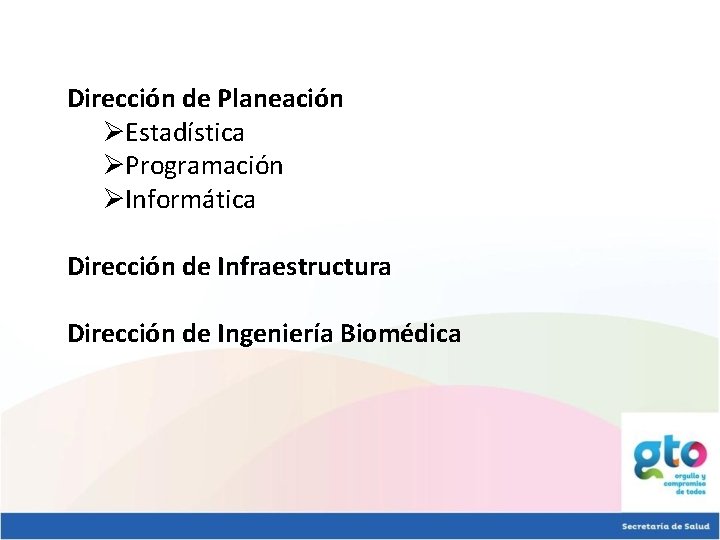 Dirección de Planeación
➢Estadística
➢Programación
➢Informática

Dirección de Infraestructura

Dirección de Ingeniería Biomédica

gto
orgullo y compromiso de todos

Secretaría de Salud